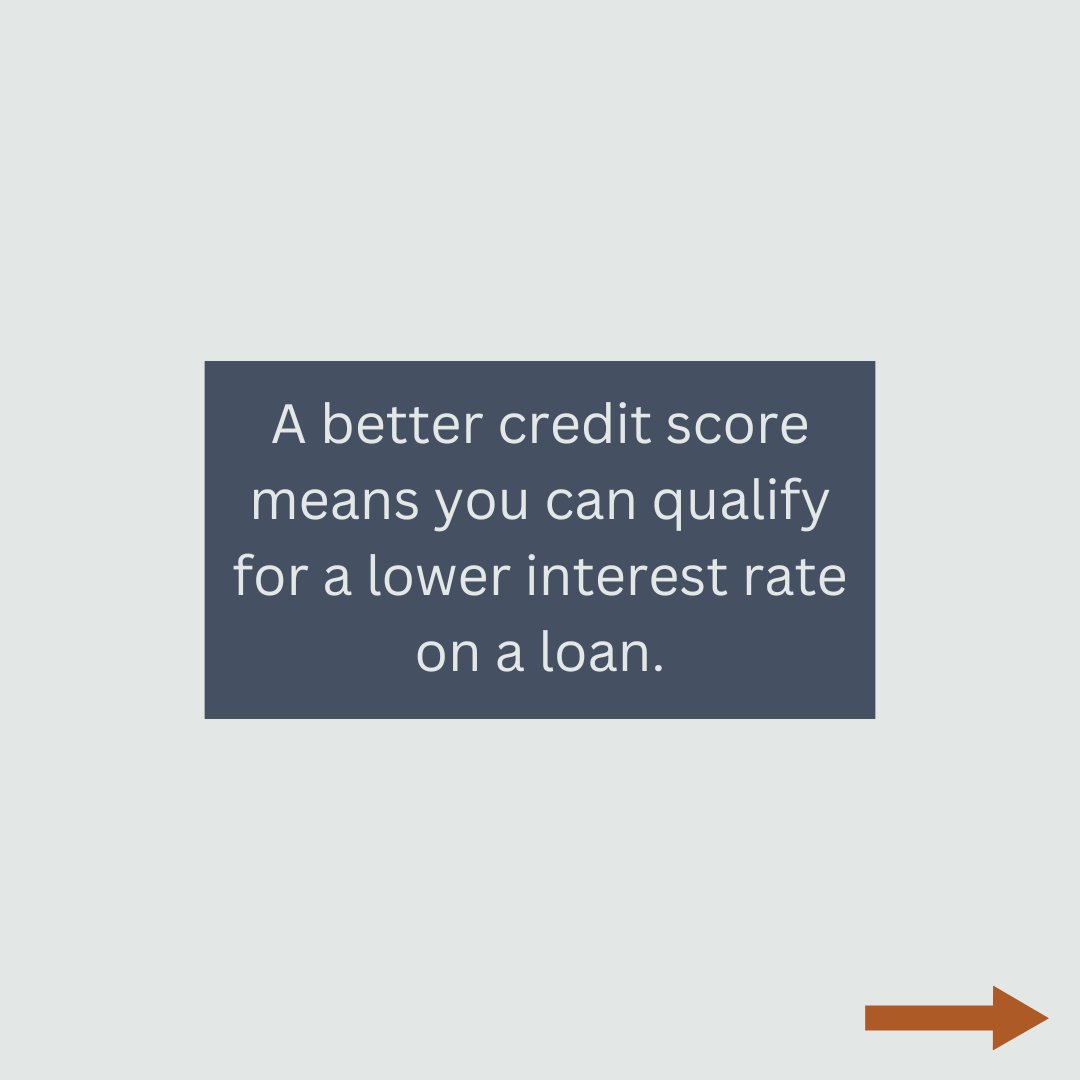 A better credit score means you can qualify for a lower interest rate on a loan.